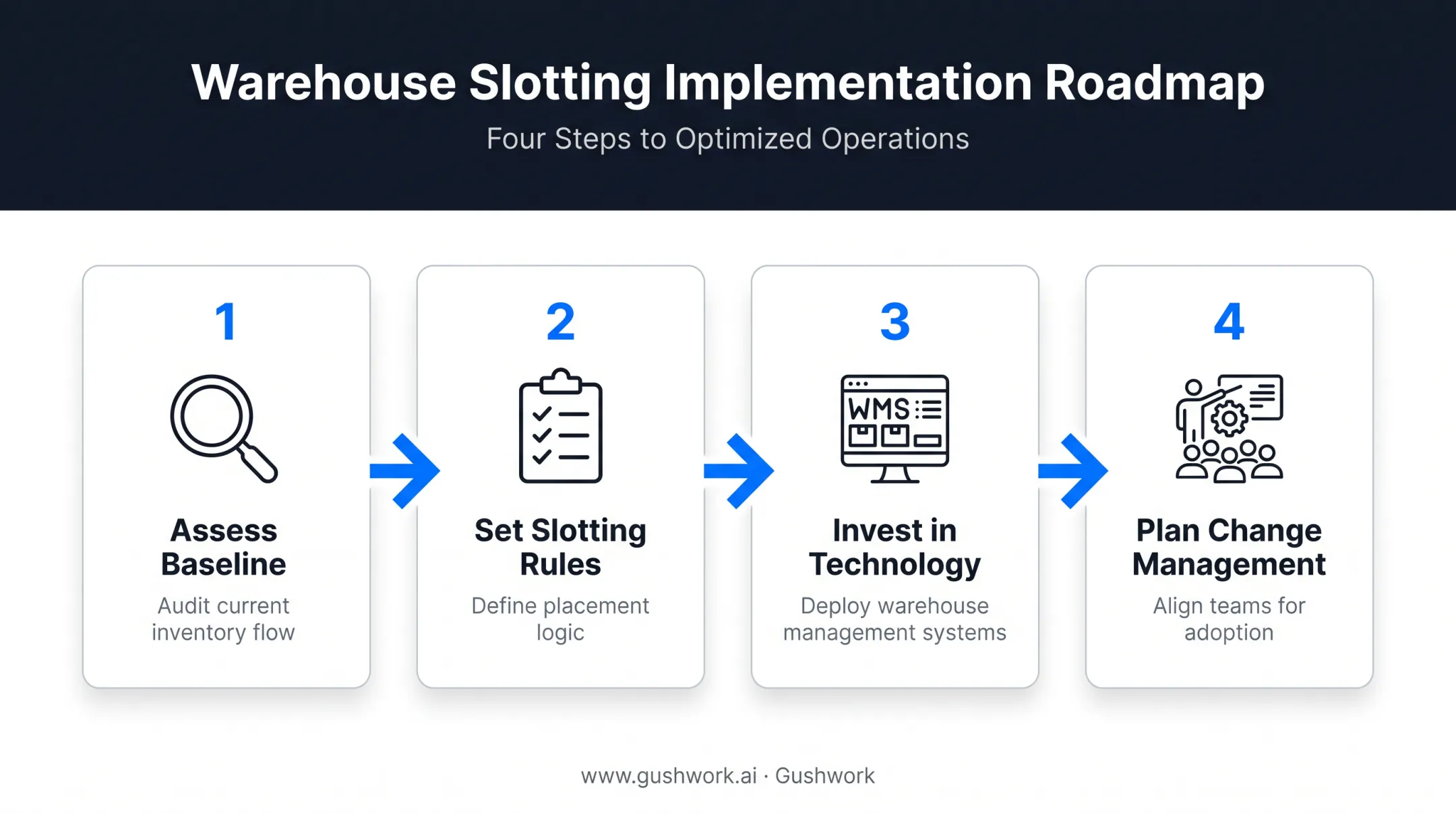 Warehouse Slotting Implementation Roadmap

Four Steps to Optimized Operations

1

Assess Baseline

Audit current inventory flow

2

Set Slotting Rules

Define placement logic

3

WMS

Invest in Technology

Deploy warehouse management systems

4

Plan Change Management

Align teams for adoption

www.gushwork.ai · Gushwork